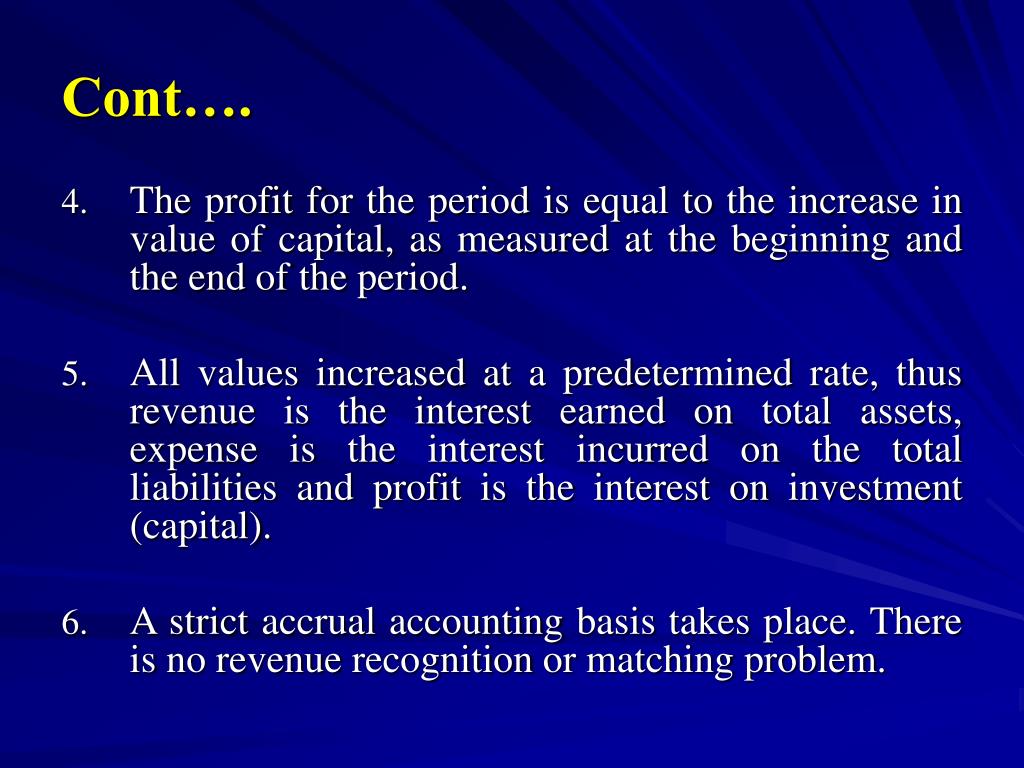 Cont….

4. The profit for the period is equal to the increase in value of capital, as measured at the beginning and the end of the period.

5. All values increased at a predetermined rate, thus revenue is the interest earned on total assets, expense is the interest incurred on the total liabilities and profit is the interest on investment (capital).

6. A strict accrual accounting basis takes place. There is no revenue recognition or matching problem.